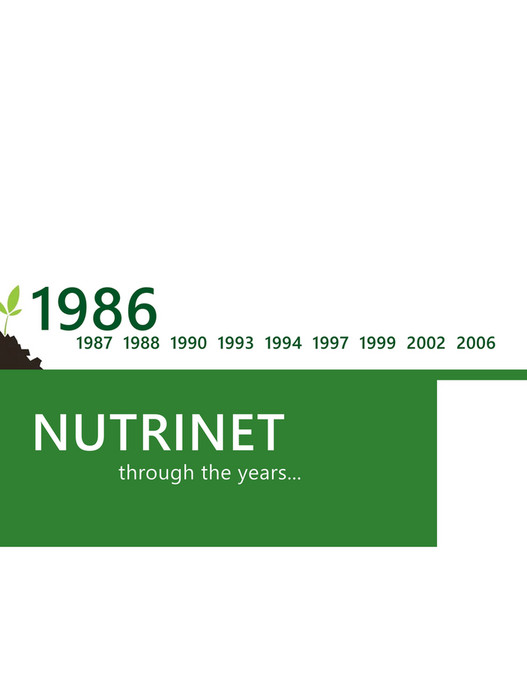 1986
1987 1988 1990 1993 1994 1997 1999 2002 2006

NUTRINET
through the years...